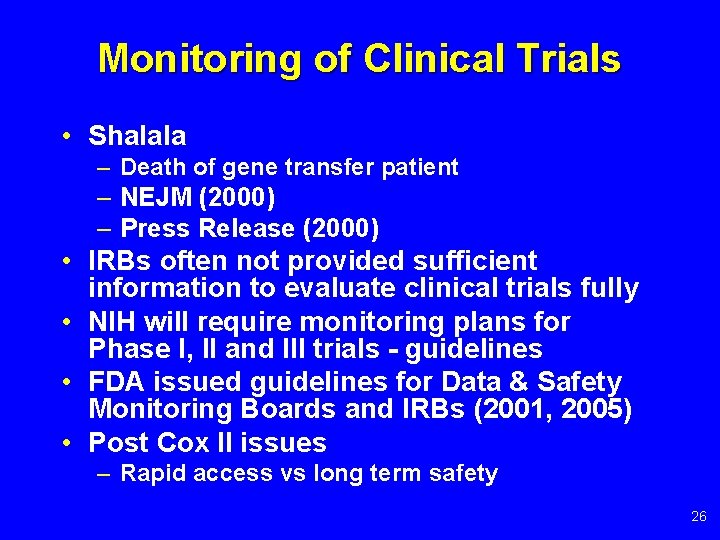 Monitoring of Clinical Trials

• Shalala
– Death of gene transfer patient
– NEJM (2000)
– Press Release (2000)
• IRBs often not provided sufficient information to evaluate clinical trials fully
• NIH will require monitoring plans for Phase I, II and III trials - guidelines
• FDA issued guidelines for Data & Safety Monitoring Boards and IRBs (2001, 2005)
• Post Cox II issues
– Rapid access vs long term safety

26